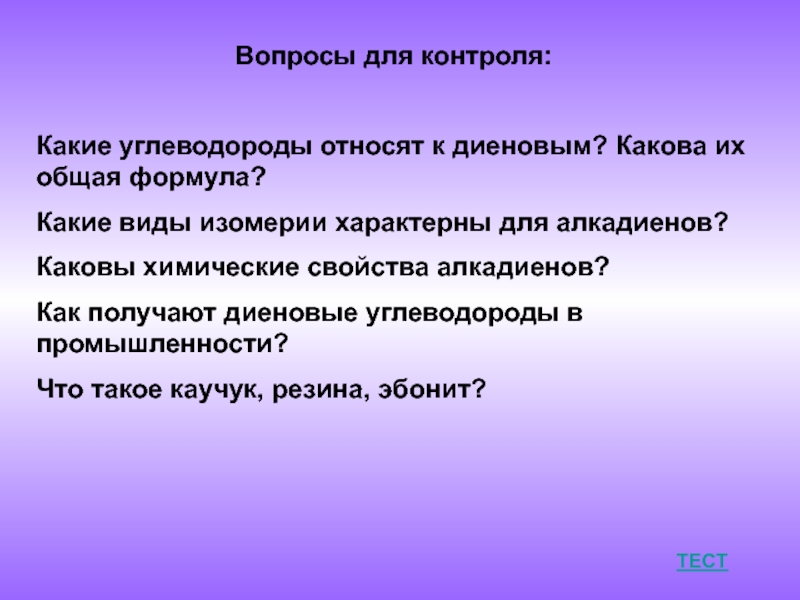 Вопросы для контроля:

Какие углеводороды относят к диеновым? Какова их общая формула?

Какие виды изомерии характерны для алкадиенов?

Каковы химические свойства алкадиенов?

Как получают диеновые углеводороды в промышленности?

Что такое каучук, резина, эбонит?

ТЕСТ